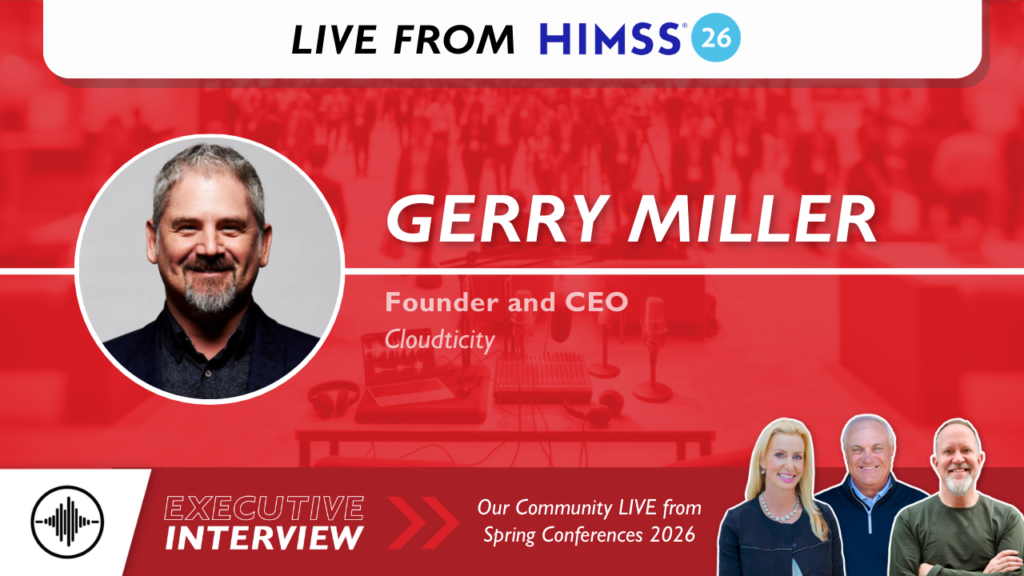 LIVE FROM HIMSS® 26

GERRY MILLER

Founder and CEO
Cloudticity

EXECUTIVE INTERVIEW

Our Community LIVE from Spring Conferences 2026